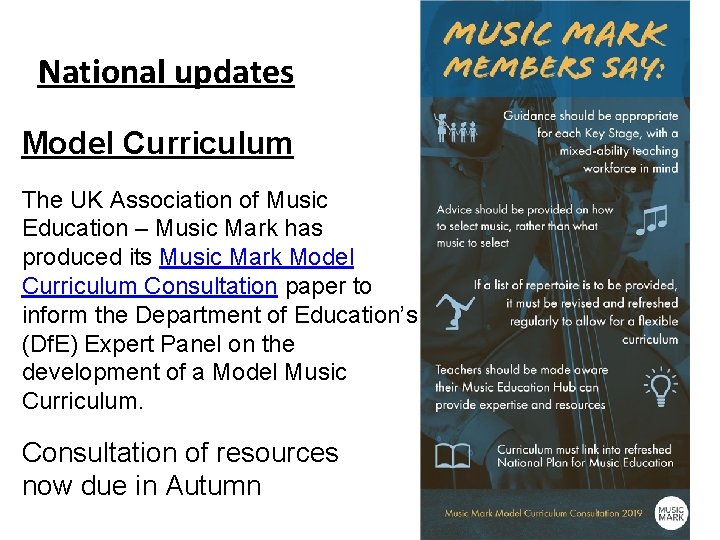 National updates

Model Curriculum

The UK Association of Music Education – Music Mark has produced its Music Mark Model Curriculum Consultation paper to inform the Department of Education's (DfE) Expert Panel on the development of a Model Music Curriculum.

Consultation of resources now due in Autumn

MUSIC MARK MEMBERS SAY:

Guidance should be appropriate for each Key Stage, with a mixed-ability teaching workforce in mind

Advice should be provided on how to select music, rather than what music to select

If a list of repertoire is to be provided, it must be revised and refreshed regularly to allow for a flexible curriculum

Teachers should be made aware their Music Education Hub can provide expertise and resources

Curriculum must link into refreshed National Plan for Music Education

Music Mark Model Curriculum Consultation 2019

MUSIC MARK